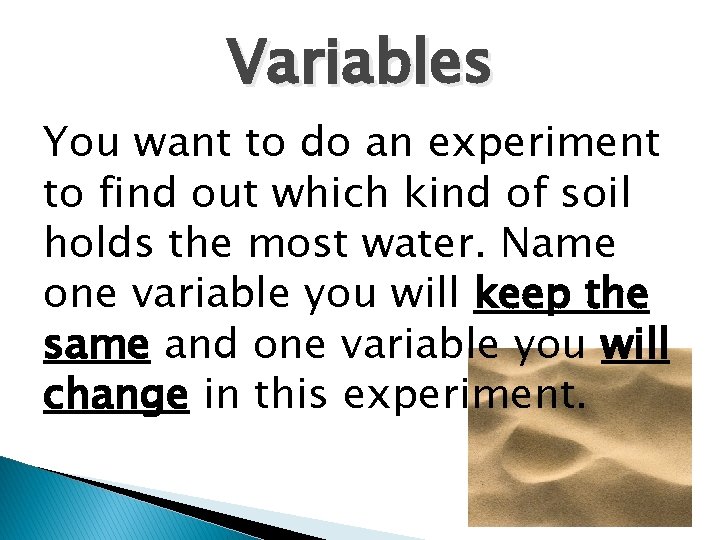 Variables

You want to do an experiment to find out which kind of soil holds the most water. Name one variable you will keep the same and one variable you will change in this experiment.